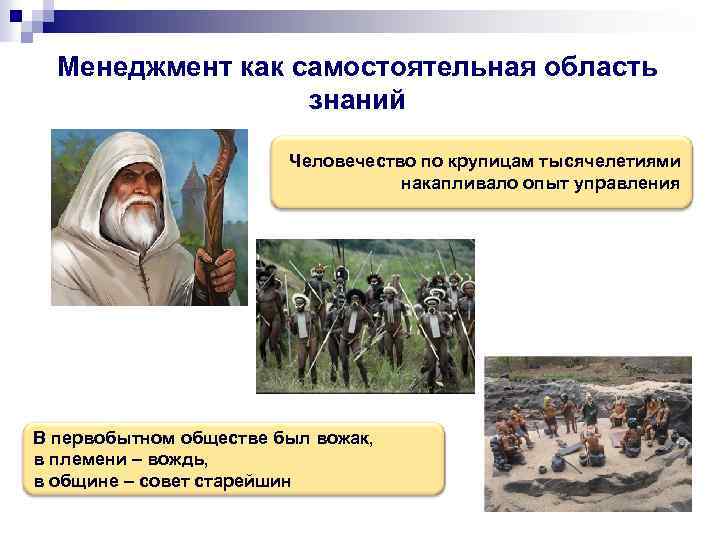 Менеджмент как самостоятельная область знаний

Человечество по крупицам тысячелетиями накапливало опыт управления

В первобытном обществе был вожак,
в племени – вождь,
в общине – совет старейшин